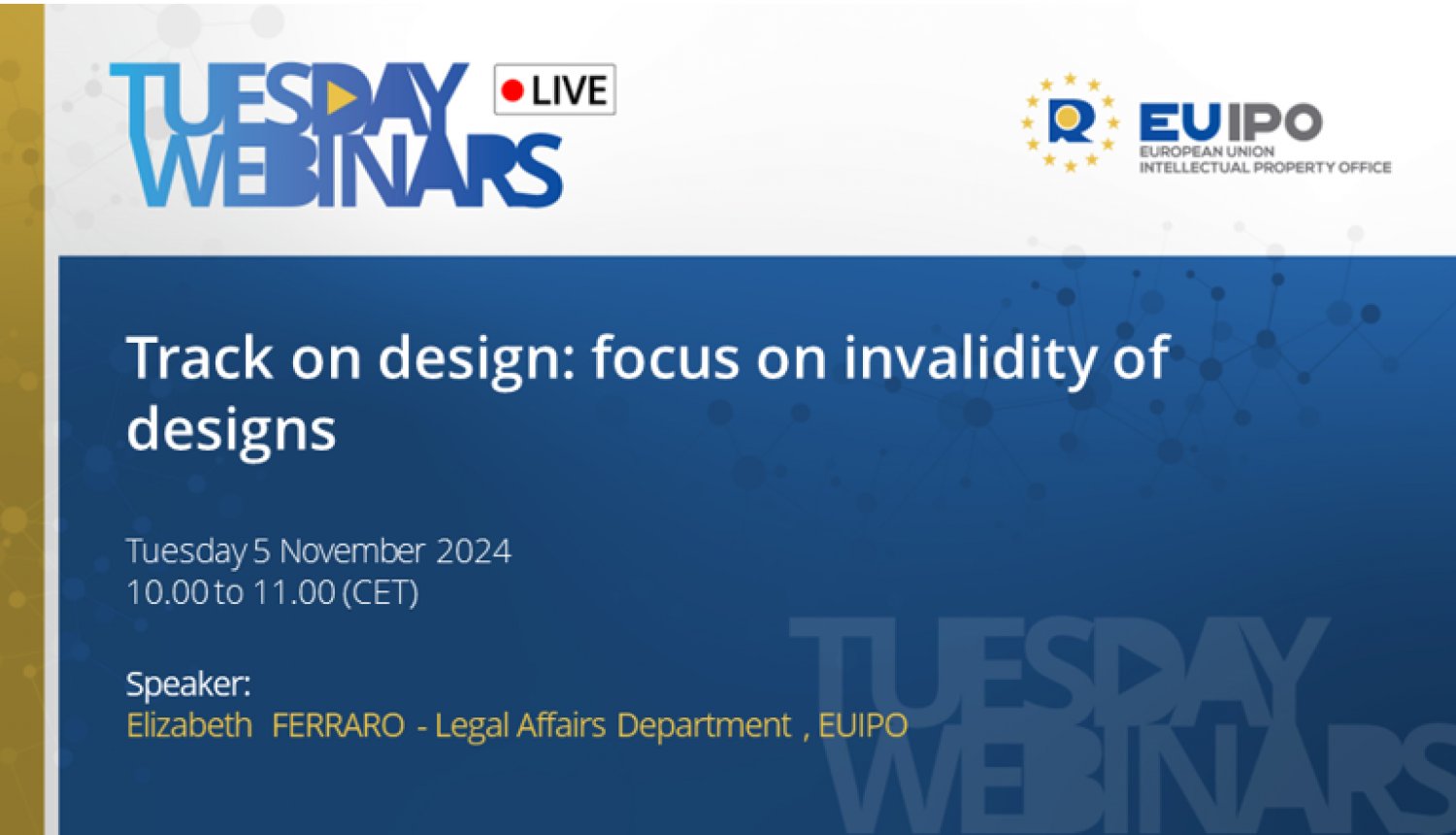 TUESDAY WEBINARS

LIVE

EUIPO
EUROPEAN UNION
INTELLECTUAL PROPERTY OFFICE

Track on design: focus on invalidity of designs

Tuesday 5 November 2024
10.00 to 11.00 (CET)

Speaker:
Elizabeth FERRARO - Legal Affairs Department , EUIPO

TUESDAY WEBINARS